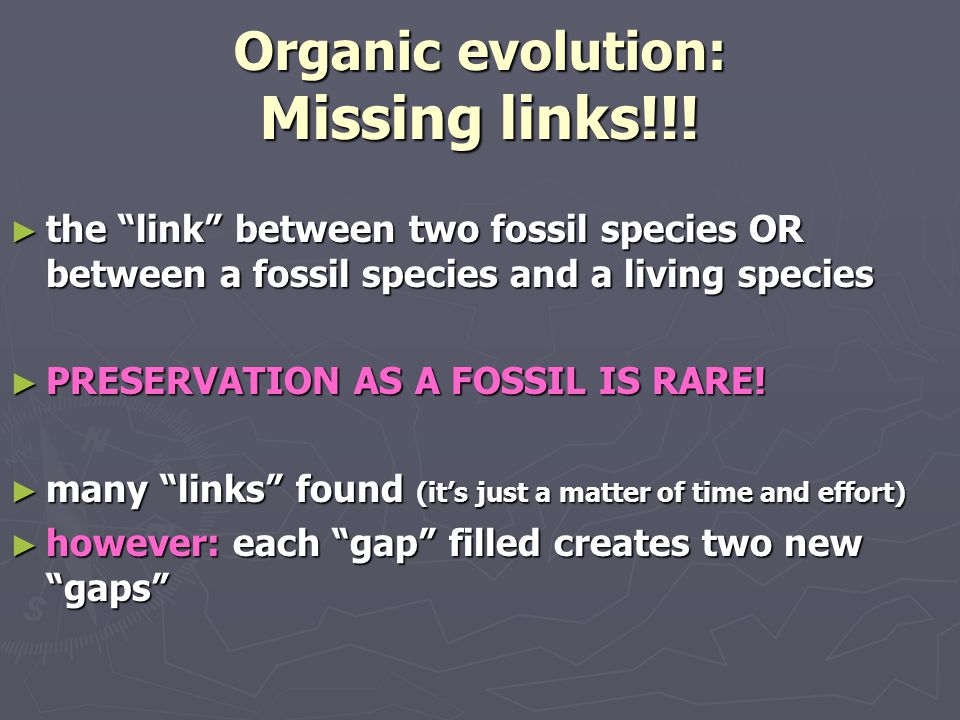 Organic evolution:
Missing links!!!

► the “link” between two fossil species OR between a fossil species and a living species

► PRESERVATION AS A FOSSIL IS RARE!

► many “links” found (it’s just a matter of time and effort)

► however: each “gap” filled creates two new “gaps”